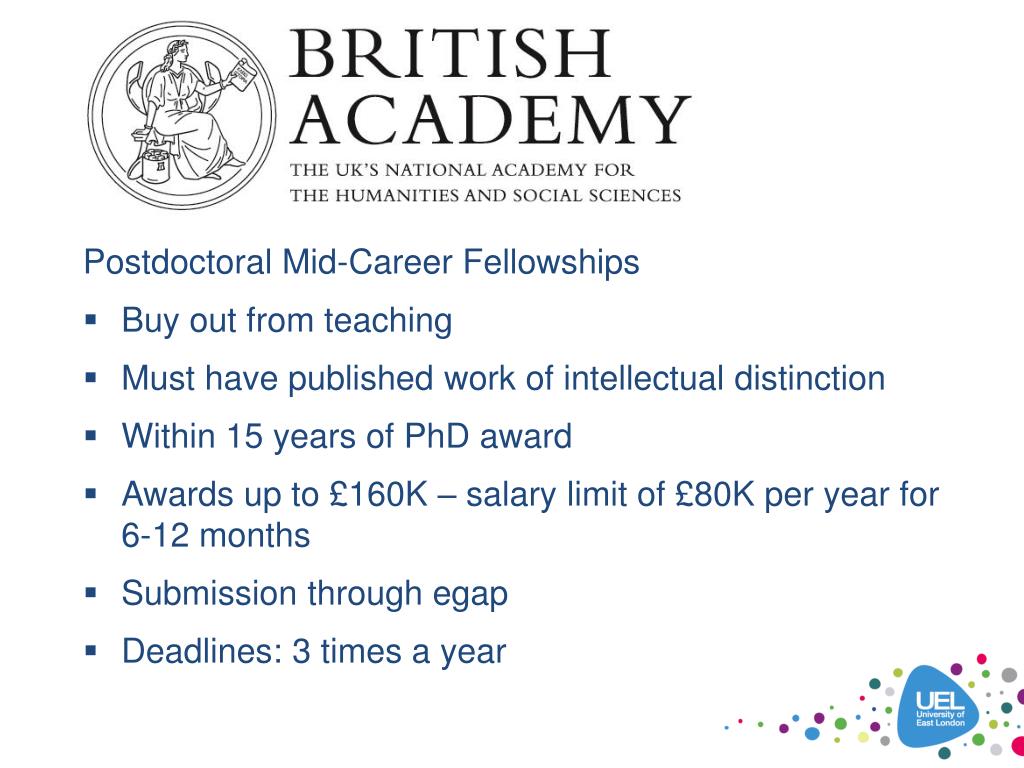 BRITISH ACADEMY
THE UK'S NATIONAL ACADEMY FOR THE HUMANITIES AND SOCIAL SCIENCES

Postdoctoral Mid-Career Fellowships
▪ Buy out from teaching
▪ Must have published work of intellectual distinction
▪ Within 15 years of PhD award
▪ Awards up to £160K – salary limit of £80K per year for 6-12 months
▪ Submission through egap
▪ Deadlines: 3 times a year

UEL
University of East London